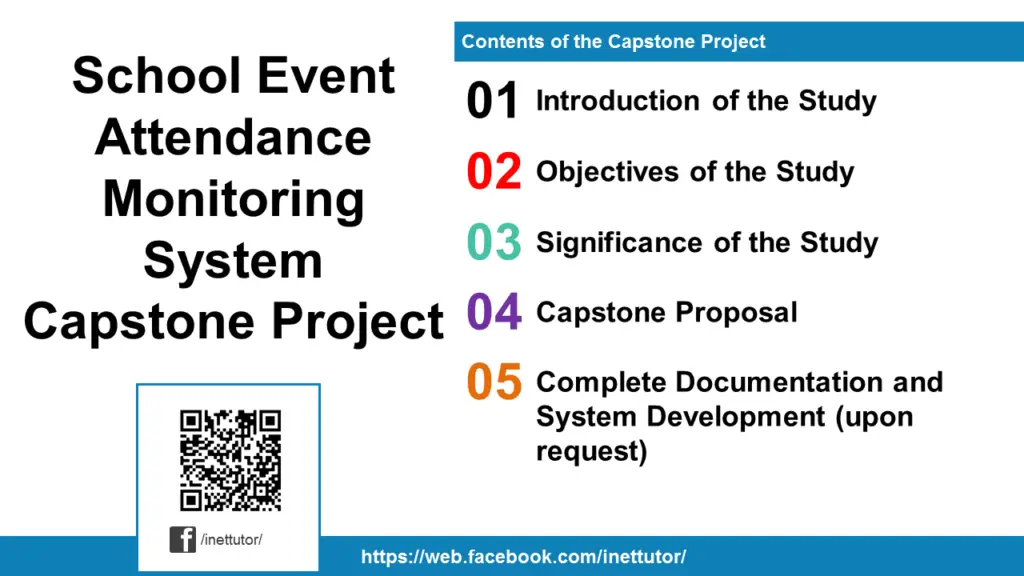 School Event Attendance Monitoring System Capstone Project

/inettutor/

Contents of the Capstone Project

01 Introduction of the Study

02 Objectives of the Study

03 Significance of the Study

04 Capstone Proposal

05 Complete Documentation and System Development (upon request)

https://web.facebook.com/inettutor/